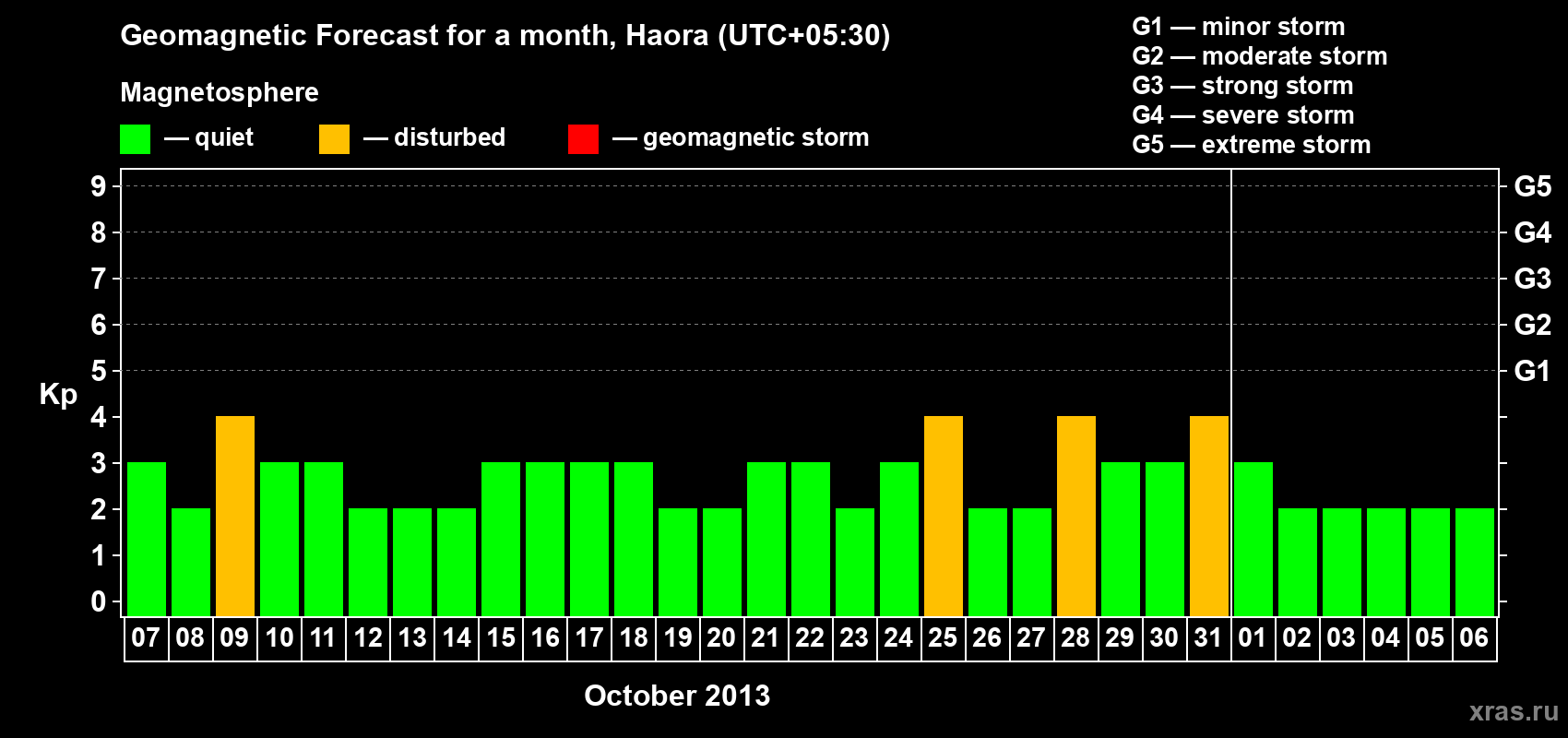 Geomagnetic Forecast for a month, Haora (UTC+05:30)

Magnetosphere

— quiet — disturbed — geomagnetic storm

G1 — minor storm
G2 — moderate storm
G3 — strong storm
G4 — severe storm
G5 — extreme storm

Kp

9
8
7
6
5
4
3
2
1
0

G5
G4
G3
G2
G1

07 08 09 10 11 12 13 14 15 16 17 18 19 20 21 22 23 24 25 26 27 28 29 30 31 01 02 03 04 05 06

October 2013

xras.ru